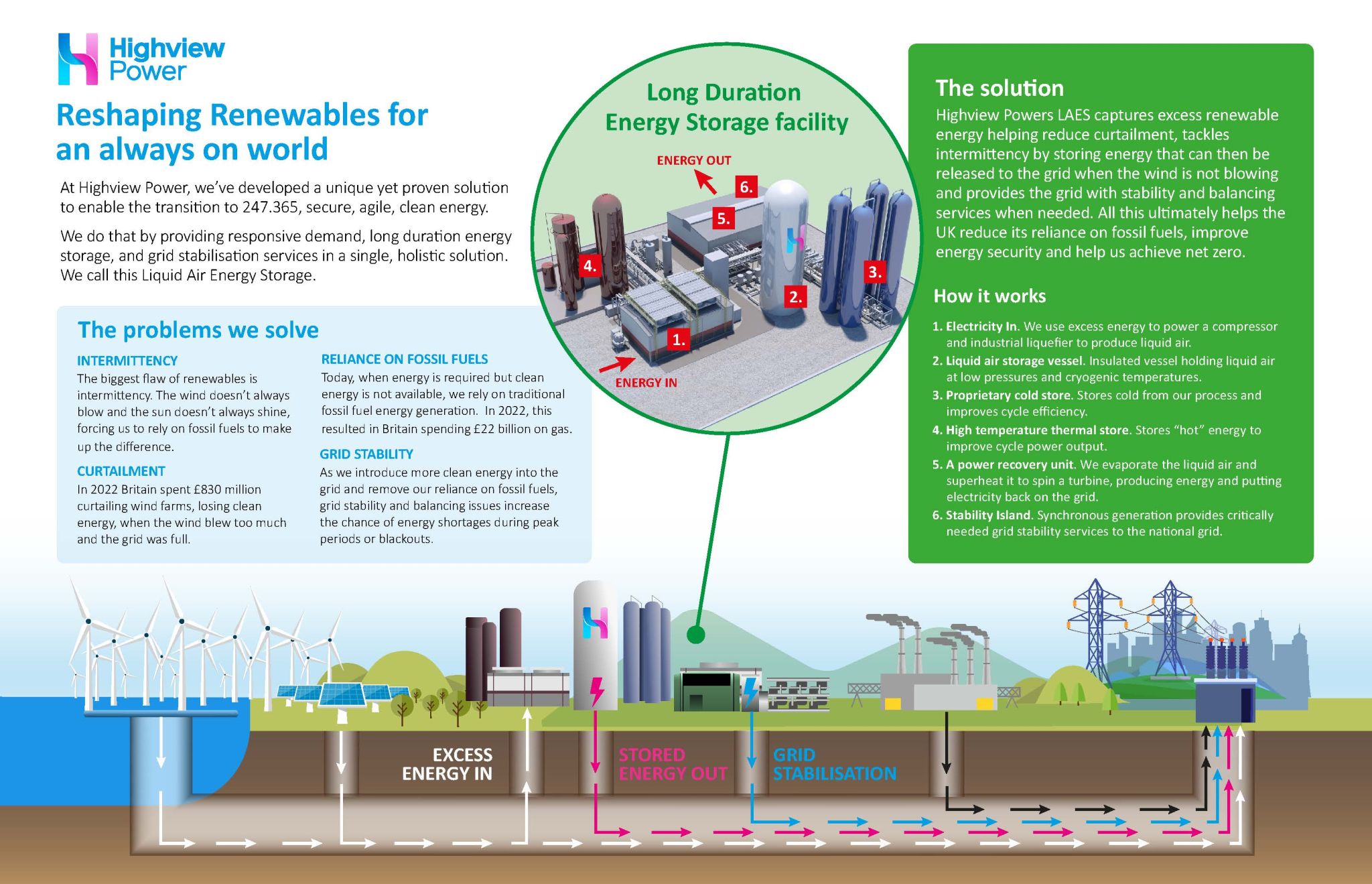 Highview Power

Reshaping Renewables for an always on world

At Highview Power, we've developed a unique yet proven solution to enable the transition to 247.365, secure, agile, clean energy.

We do that by providing responsive demand, long duration energy storage, and grid stabilisation services in a single, holistic solution. We call this Liquid Air Energy Storage.

The problems we solve

INTERMITTENCY
The biggest flaw of renewables is intermittency. The wind doesn't always blow and the sun doesn't always shine, forcing us to rely on fossil fuels to make up the difference.

CURTAILMENT
In 2022 Britain spent £830 million curtailing wind farms, losing clean energy, when the wind blew too much and the grid was full.

RELIANCE ON FOSSIL FUELS
Today, when energy is required but clean energy is not available, we rely on traditional fossil fuel energy generation. In 2022, this resulted in Britain spending £22 billion on gas.

GRID STABILITY
As we introduce more clean energy into the grid and remove our reliance on fossil fuels, grid stability and balancing issues increase the chance of energy shortages during peak periods or blackouts.

Long Duration Energy Storage facility

ENERGY OUT
6.
5.
4.
3.
2.
1.
ENERGY IN

The solution
Highview Powers LAES captures excess renewable energy helping reduce curtailment, tackles intermittency by storing energy that can then be released to the grid when the wind is not blowing and provides the grid with stability and balancing services when needed. All this ultimately helps the UK reduce its reliance on fossil fuels, improve energy security and help us achieve net zero.

How it works
1. Electricity In. We use excess energy to power a compressor and industrial liquefier to produce liquid air.
2. Liquid air storage vessel. Insulated vessel holding liquid air at low pressures and cryogenic temperatures.
3. Proprietary cold store. Stores cold from our process and improves cycle efficiency.
4. High temperature thermal store. Stores "hot" energy to improve cycle power output.
5. A power recovery unit. We evaporate the liquid air and superheat it to spin a turbine, producing energy and putting electricity back on the grid.
6. Stability Island. Synchronous generation provides critically needed grid stability services to the national grid.

EXCESS ENERGY IN
STORED ENERGY OUT
GRID STABILISATION